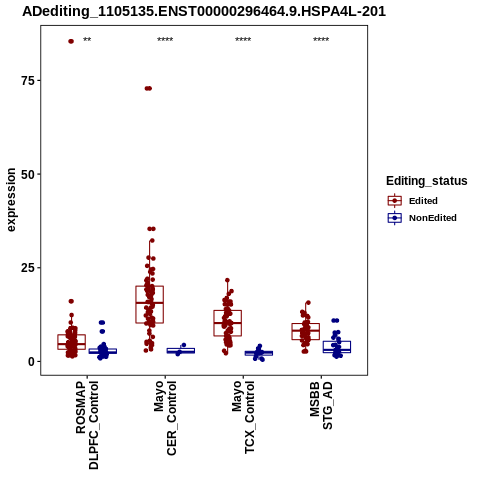 ADediting_1105135.ENST00000296464.9.HSPA4L-201

**
****
****
****

75
50
25
0

expression

ROSMAP
DLPFC_Control

Mayo
CER_Control

Mayo
TCX_Control

MSBB
STG_AD

Editing_status
Edited
NonEdited